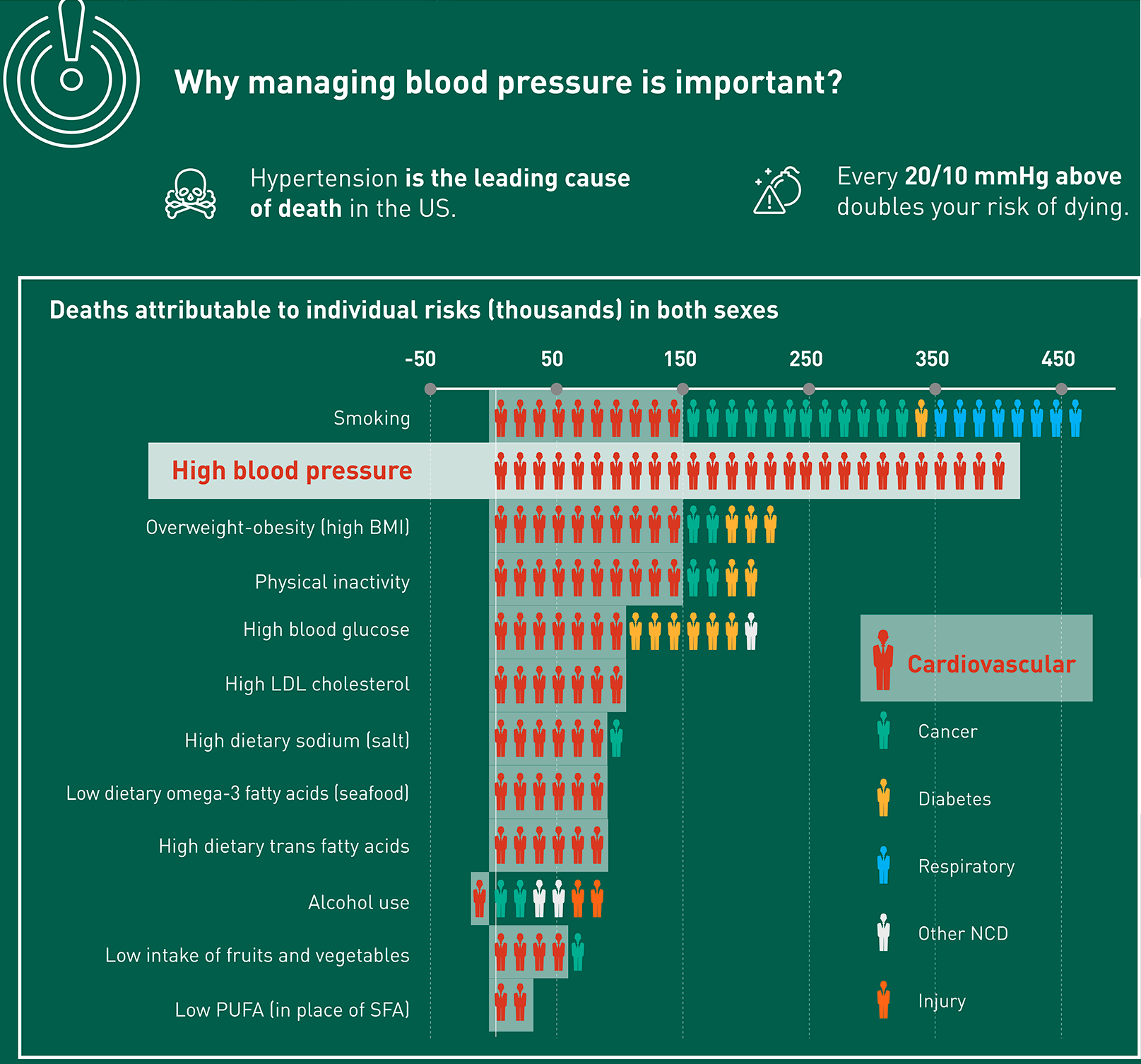 Why managing blood pressure is important?

Hypertension is the leading cause of death in the US.

Every 20/10 mmHg above doubles your risk of dying.

Deaths attributable to individual risks (thousands) in both sexes

-50 50 150 250 350 450

Smoking

High blood pressure

Overweight-obesity (high BMI)

Physical inactivity

High blood glucose

High LDL cholesterol

High dietary sodium (salt)

Low dietary omega-3 fatty acids (seafood)

High dietary trans fatty acids

Alcohol use

Low intake of fruits and vegetables

Low PUFA (in place of SFA)

Cardiovascular

Cancer

Diabetes

Respiratory

Other NCD

Injury